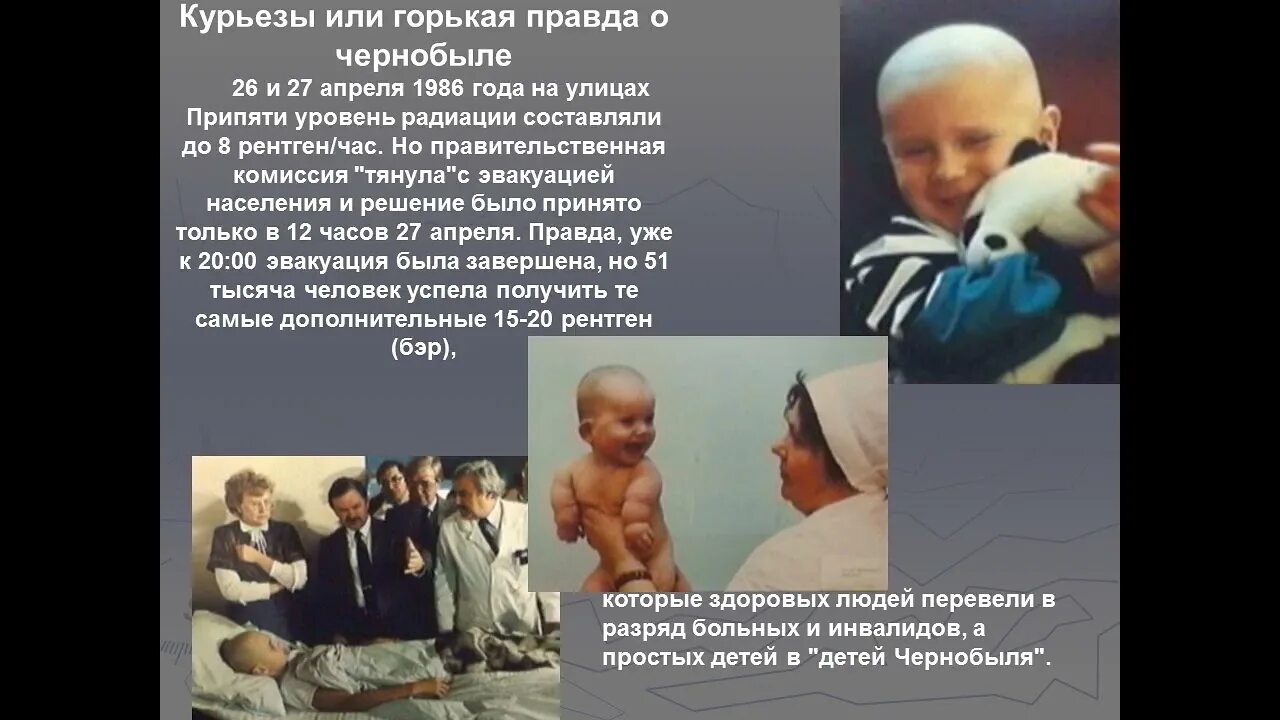 Курьезы или горькая правда о чернобыле

26 и 27 апреля 1986 года на улицах Припяти уровень радиации составляли до 8 рентген/час. Но правительственная комиссия "тянула"с эвакуацией населения и решение было принято только в 12 часов 27 апреля. Правда, уже к 20:00 эвакуация была завершена, но 51 тысяча человек успела получить те самые дополнительные 15-20 рентген (бэр),

которые здоровых людей перевели в разряд больных и инвалидов, а простых детей в "детей Чернобыля".